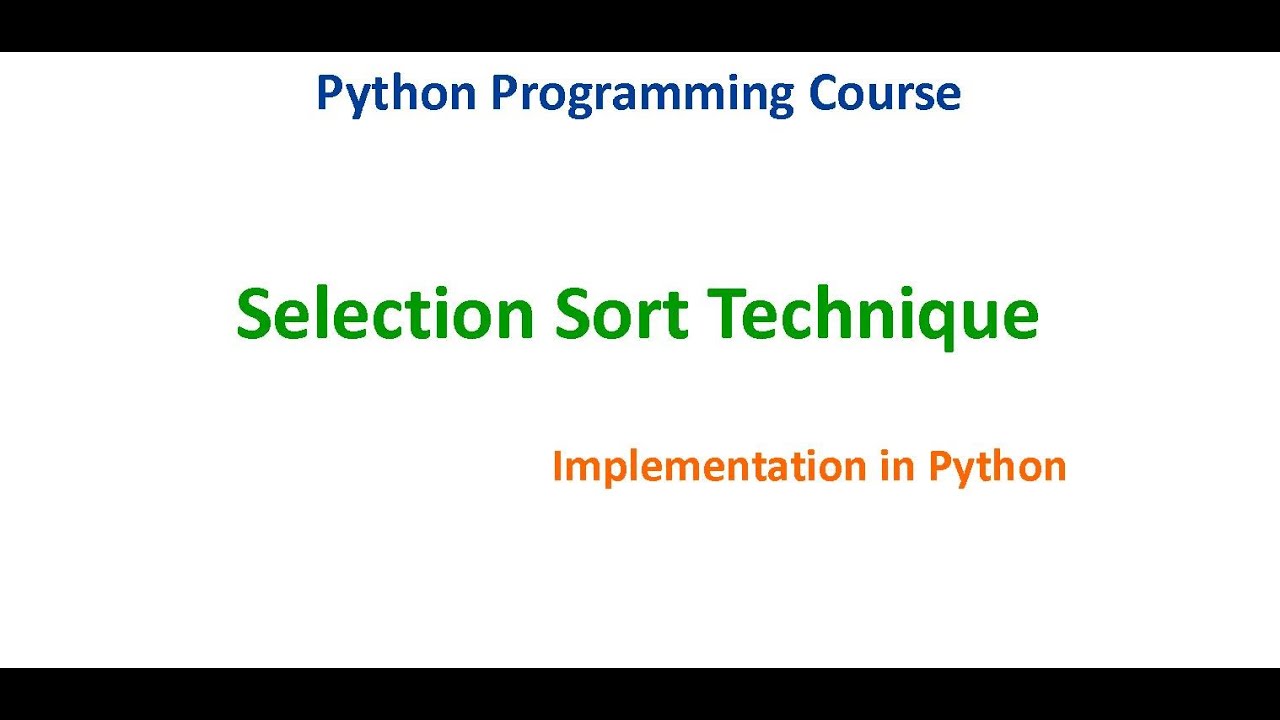 Python Programming Course

Selection Sort Technique

Implementation in Python